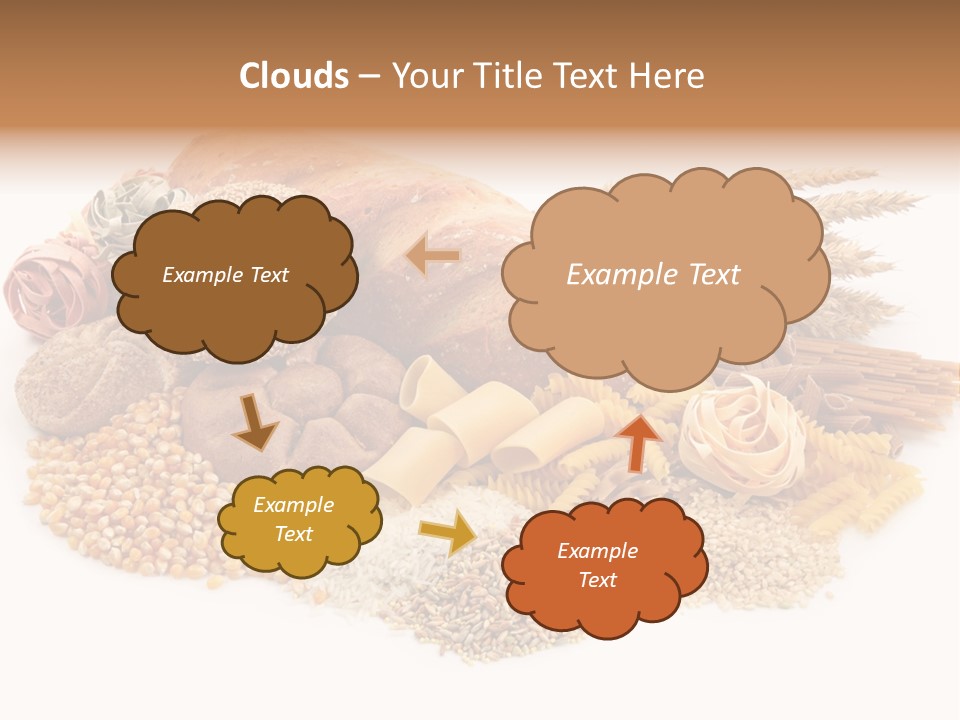 Clouds – Your Title Text Here

Example Text

Example Text

Example Text

Example Text